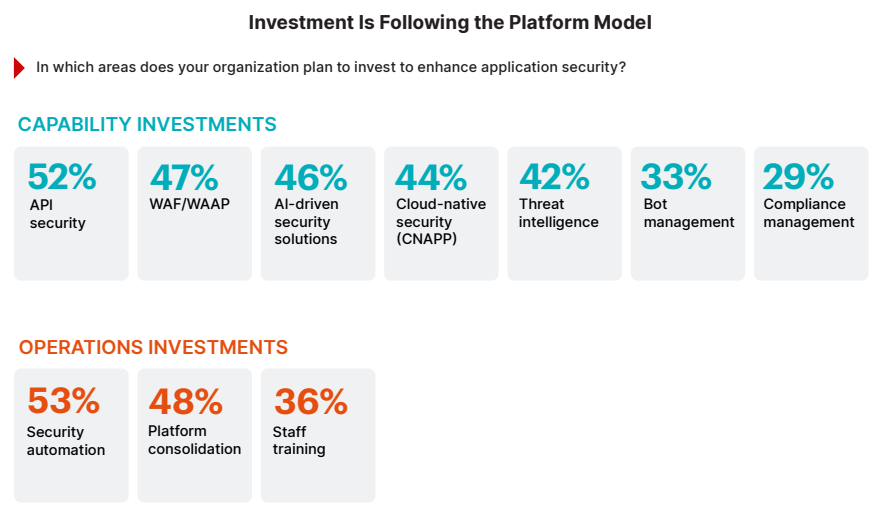 Investment Is Following the Platform Model

In which areas does your organization plan to invest to enhance application security?

CAPABILITY INVESTMENTS

52%
API security

47%
WAF/WAAP

46%
AI-driven security solutions

44%
Cloud-native security (CNAPP)

42%
Threat intelligence

33%
Bot management

29%
Compliance management

OPERATIONS INVESTMENTS

53%
Security automation

48%
Platform consolidation

36%
Staff training